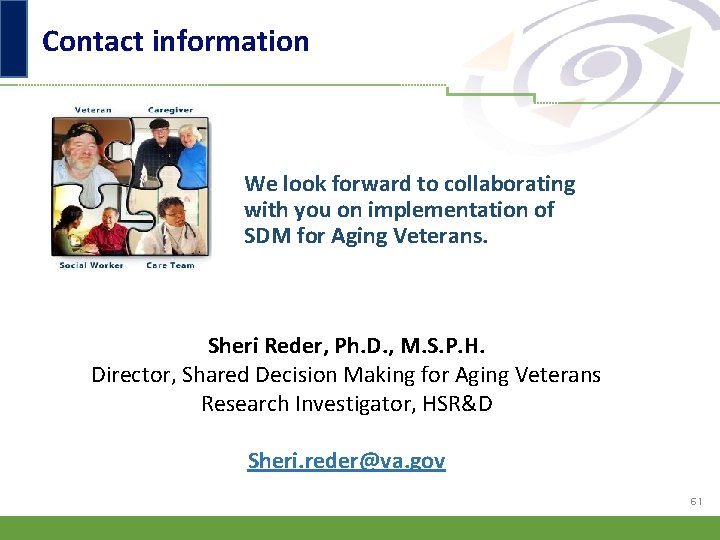 Contact information

Veteran
Caregiver
Social Worker
Care Team

We look forward to collaborating with you on implementation of SDM for Aging Veterans.

Sheri Reder, Ph.D., M.S.P.H.
Director, Shared Decision Making for Aging Veterans
Research Investigator, HSR&D

Sheri.reder@va.gov

61